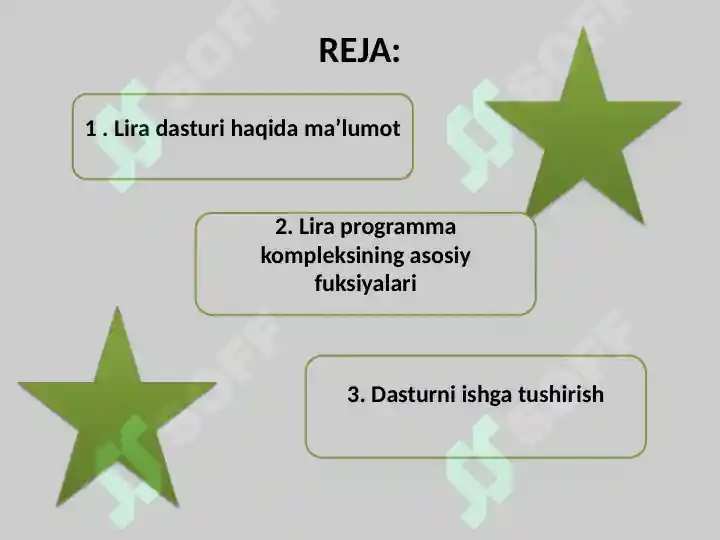 REJA:

1 . Lira dasturi haqida ma’lumot

2. Lira programma kompleksining asosiy fuksiyalari

3. Dasturni ishga tushirish

SOFF SOFF SOFF SOFF